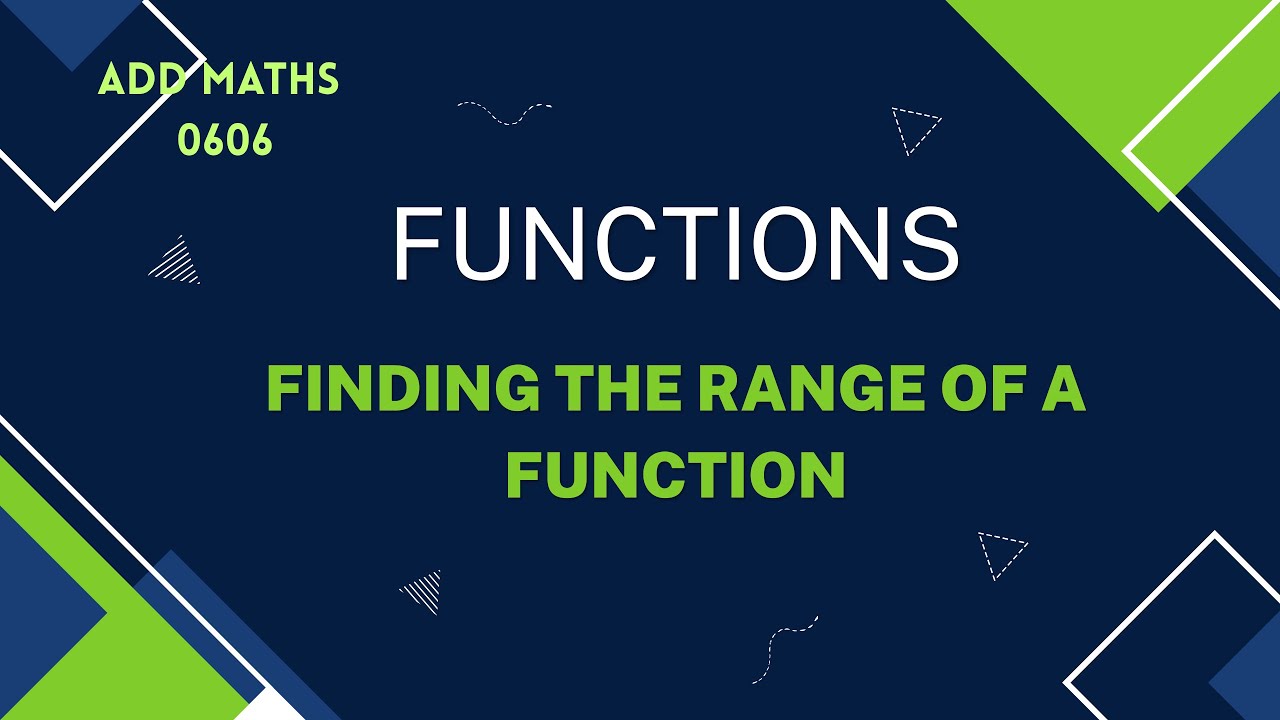 ADD MATHS
0606

FUNCTIONS

FINDING THE RANGE OF A FUNCTION